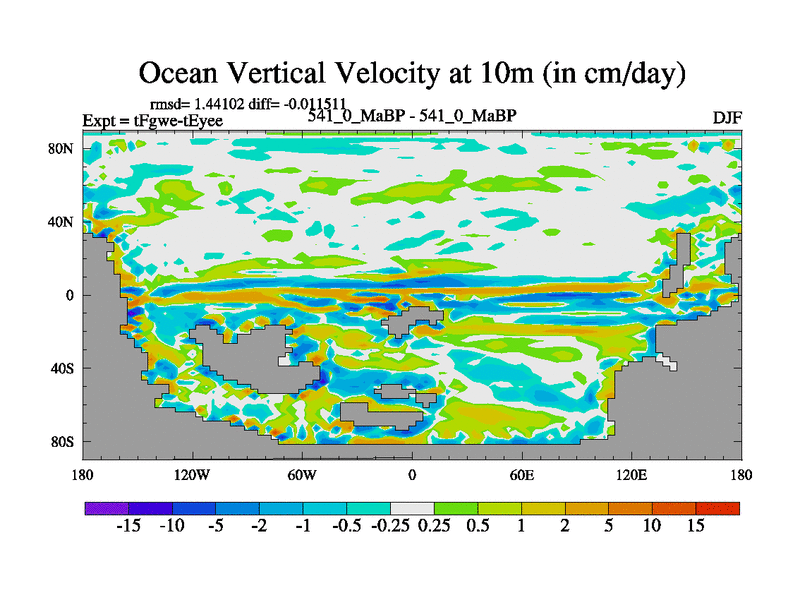 Ocean Vertical Velocity at 10m (in cm/day)

rmsd= 1.44102 diff= -0.011511
Expt = tFgwe-tEyee
541_0_MaBP - 541_0_MaBP
DJF

80N
40N
0
40S
80S

180
120W
60W
0
60E
120E
180

-15 -10 -5 -2 -1 -0.5 -0.25 0.25 0.5 1 2 5 10 15